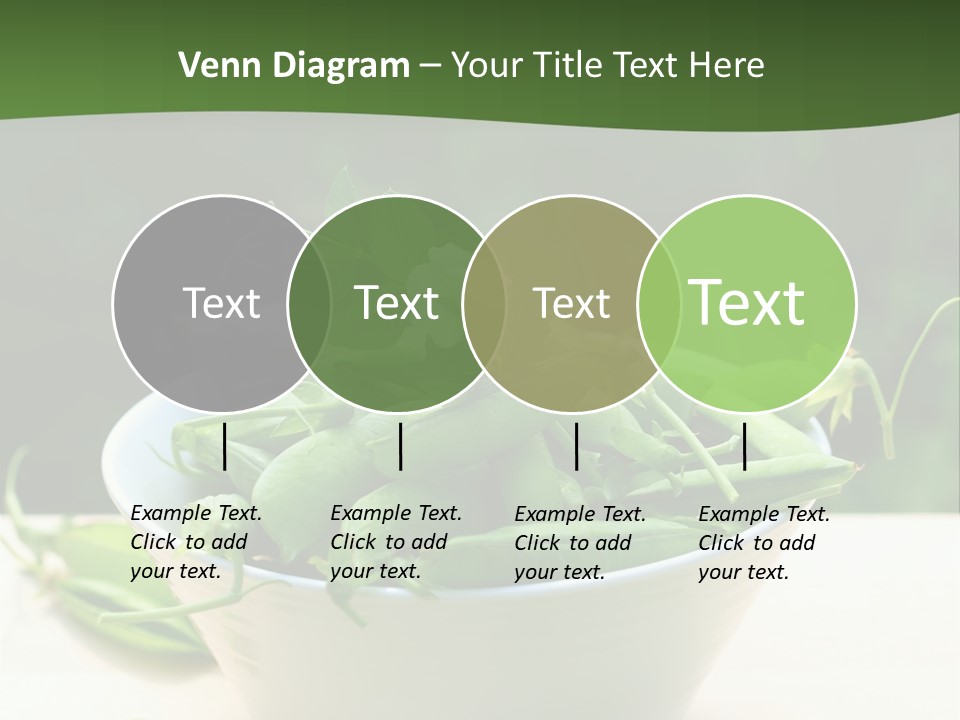 Venn Diagram – Your Title Text Here

Text

Text

Text

Text

Example Text. Click to add your text.

Example Text. Click to add your text.

Example Text. Click to add your text.

Example Text. Click to add your text.